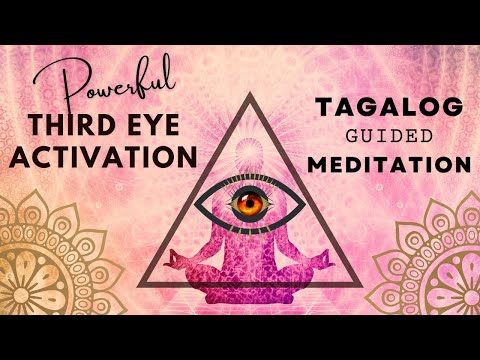 Powerful
THIRD EYE
ACTIVATION

TAGALOG
GUIDED
MEDITATION